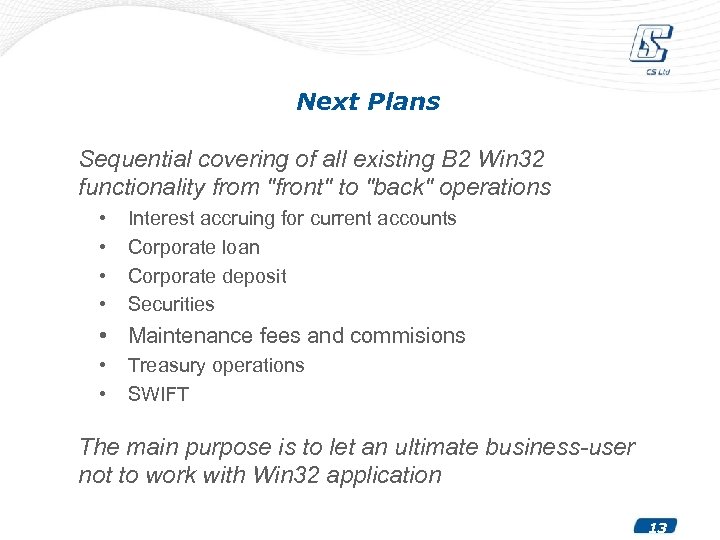 CS Ltd

Next Plans

Sequential covering of all existing B2 Win32 functionality from "front" to "back" operations

• Interest accruing for current accounts
• Corporate loan
• Corporate deposit
• Securities
• Maintenance fees and commisions
• Treasury operations
• SWIFT

The main purpose is to let an ultimate business-user not to work with Win32 application

13